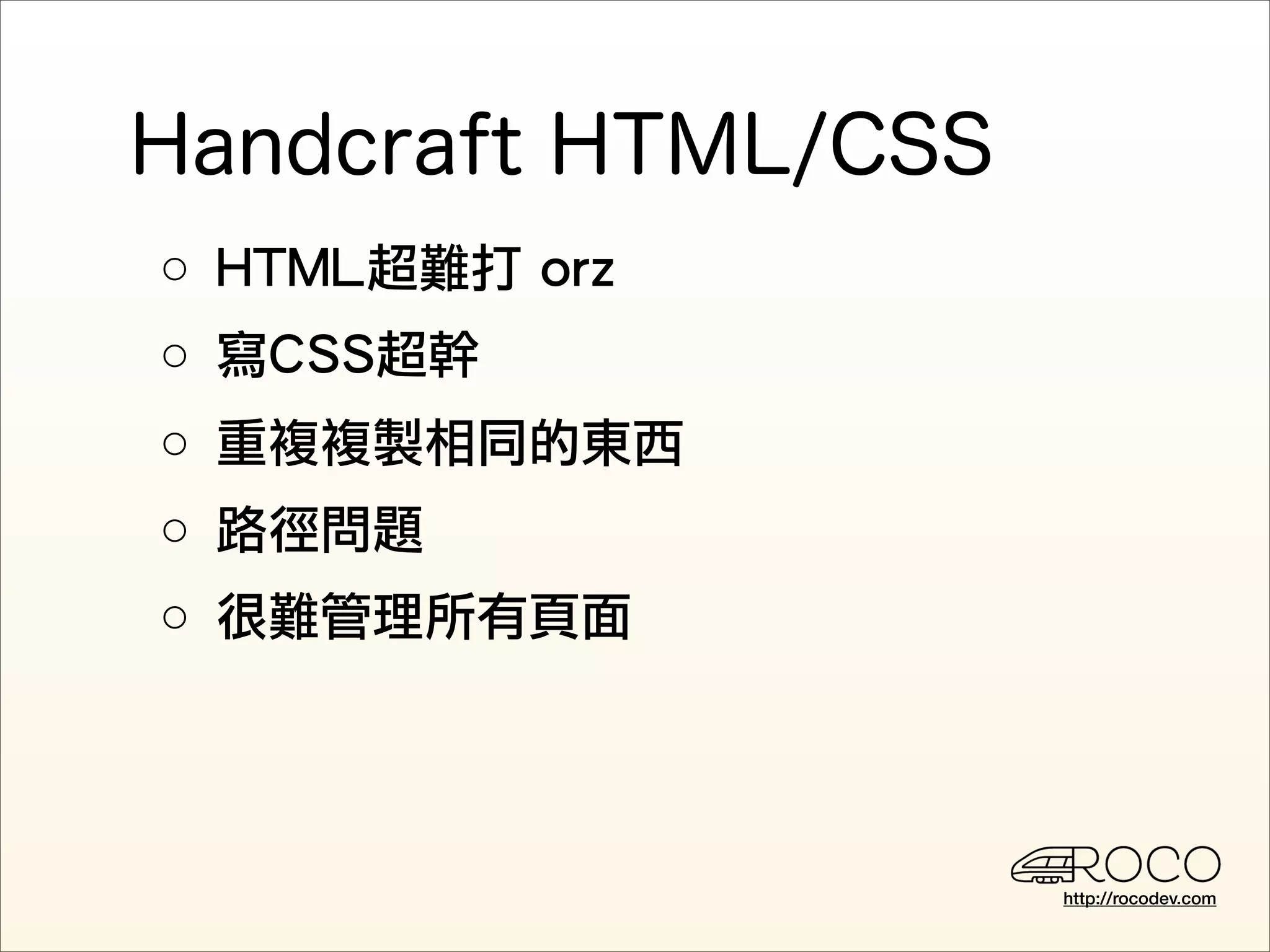 Handcraft HTML/CSS

○ HTML超難打 orz

○ 寫CSS超幹

○ 重複複製相同的東西

○ 路徑問題

○ 很難管理所有頁面

ROCO
http://rocodev.com